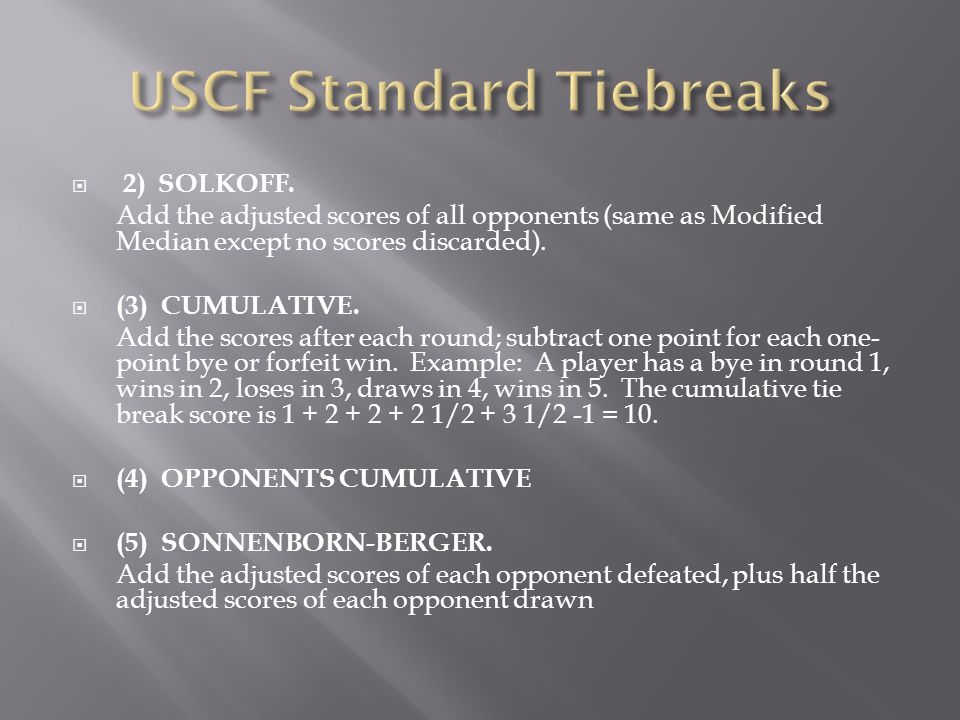 USCF Standard Tiebreaks

2) SOLKOFF.
Add the adjusted scores of all opponents (same as Modified Median except no scores discarded).

(3) CUMULATIVE.
Add the scores after each round; subtract one point for each one-point bye or forfeit win. Example: A player has a bye in round 1, wins in 2, loses in 3, draws in 4, wins in 5. The cumulative tie break score is 1 + 2 + 2 + 2 1/2 + 3 1/2 -1 = 10.

(4) OPPONENTS CUMULATIVE

(5) SONNENBORN-BERGER.
Add the adjusted scores of each opponent defeated, plus half the adjusted scores of each opponent drawn